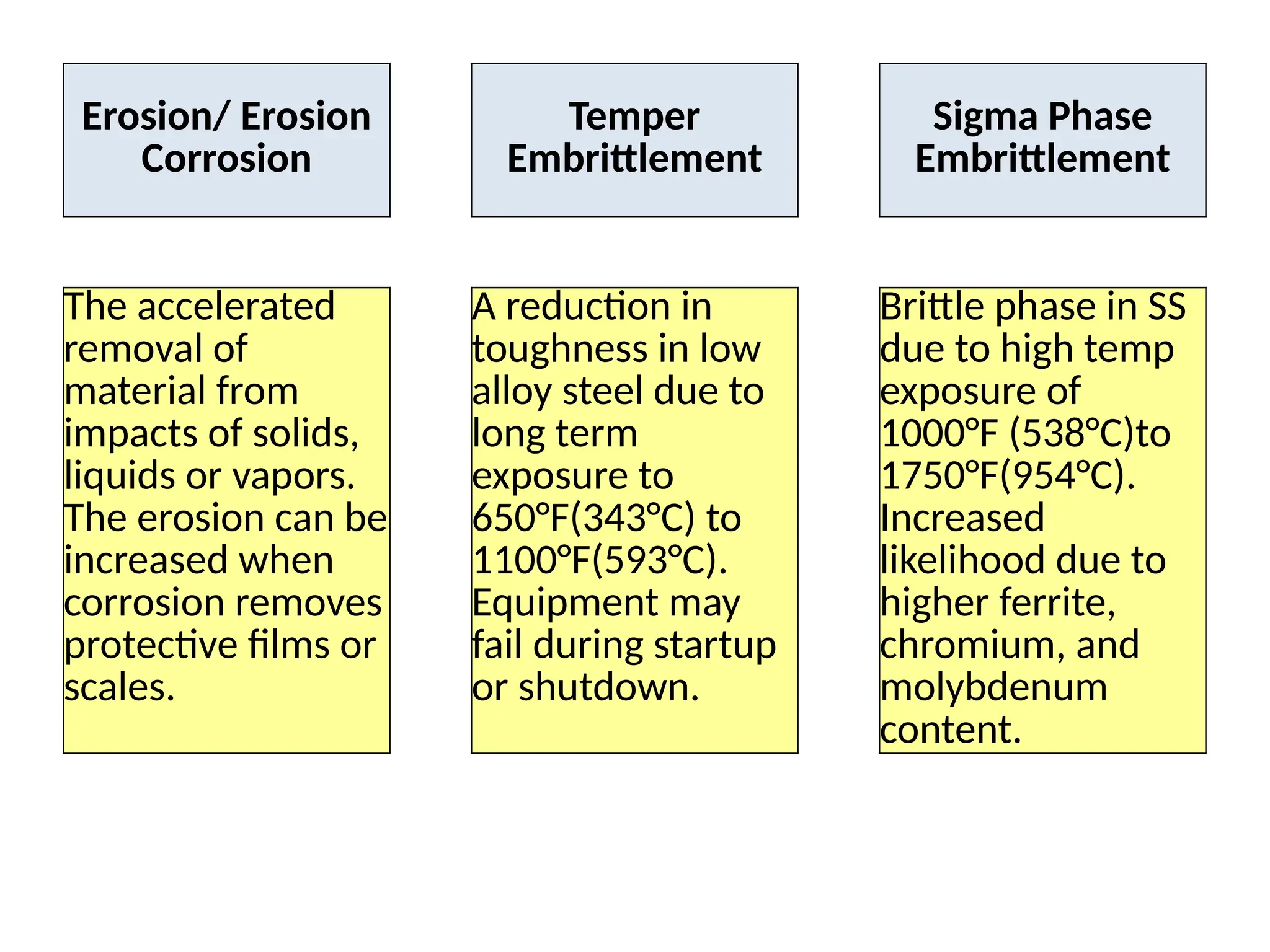 Erosion/ Erosion Corrosion

The accelerated removal of material from impacts of solids, liquids or vapors. The erosion can be increased when corrosion removes protective films or scales.

Temper Embrittlement

A reduction in toughness in low alloy steel due to long term exposure to 650°F(343°C) to 1100°F(593°C). Equipment may fail during startup or shutdown.

Sigma Phase Embrittlement

Brittle phase in SS due to high temp exposure of 1000°F (538°C)to 1750°F(954°C). Increased likelihood due to higher ferrite, chromium, and molybdenum content.